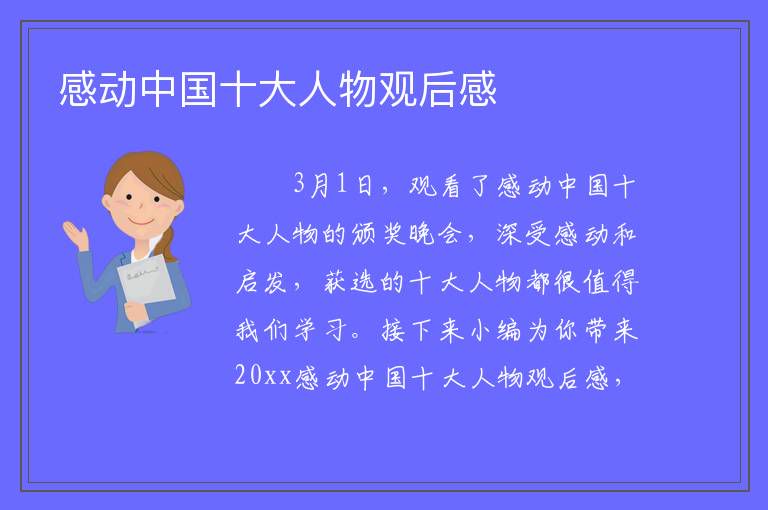 感动中国十大人物观后感

3月1日，观看了感动中国十大人物的颁奖晚会，深受感动和启发，获选的十大人物都很值得我们学习。接下来小编为你带来20xx感动中国十大人物观后感，